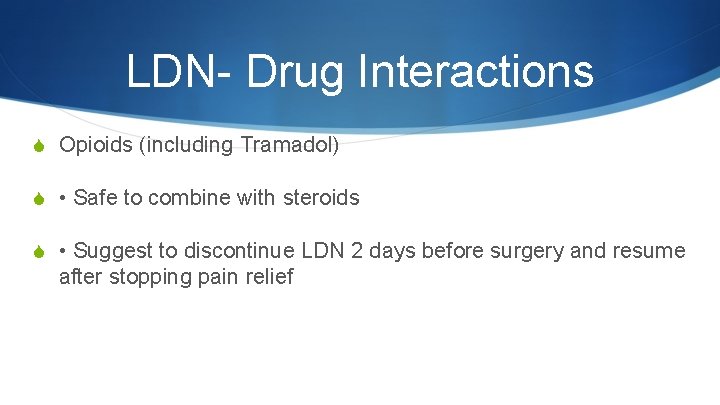 LDN- Drug Interactions

Opioids (including Tramadol)

• Safe to combine with steroids

• Suggest to discontinue LDN 2 days before surgery and resume after stopping pain relief